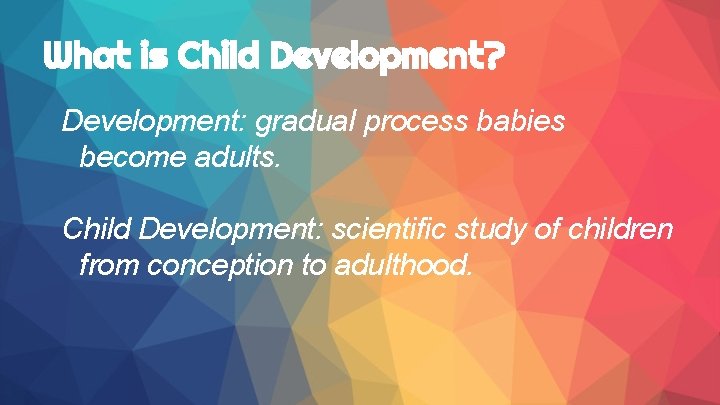 What is Child Development?

Development: gradual process babies become adults.

Child Development: scientific study of children from conception to adulthood.